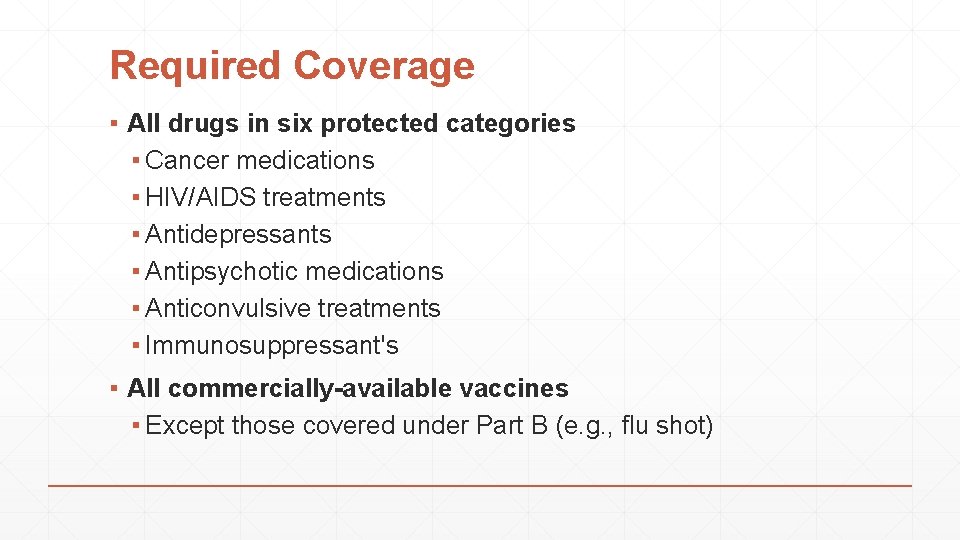 Required Coverage

▪ All drugs in six protected categories
▪ Cancer medications
▪ HIV/AIDS treatments
▪ Antidepressants
▪ Antipsychotic medications
▪ Anticonvulsive treatments
▪ Immunosuppressant's

▪ All commercially-available vaccines
▪ Except those covered under Part B (e.g., flu shot)